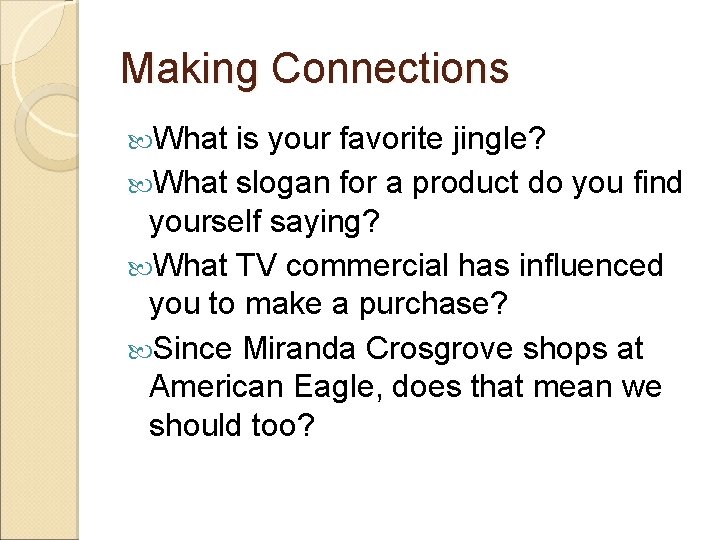 Making Connections

What is your favorite jingle?

What slogan for a product do you find yourself saying?

What TV commercial has influenced you to make a purchase?

Since Miranda Crosgrove shops at American Eagle, does that mean we should too?